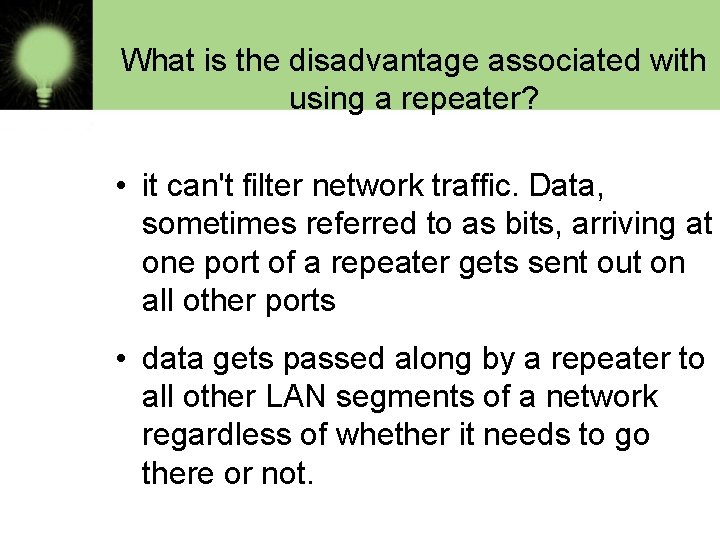 What is the disadvantage associated with using a repeater?

• it can't filter network traffic. Data, sometimes referred to as bits, arriving at one port of a repeater gets sent out on all other ports

• data gets passed along by a repeater to all other LAN segments of a network regardless of whether it needs to go there or not.